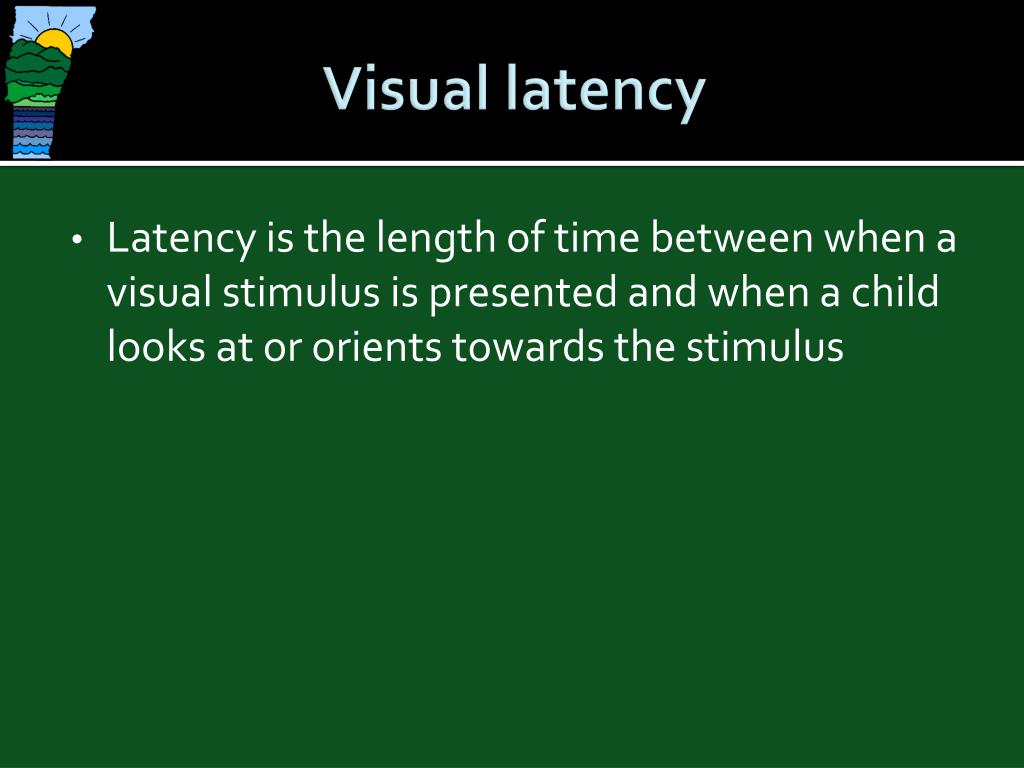 Visual latency

• Latency is the length of time between when a visual stimulus is presented and when a child looks at or orients towards the stimulus